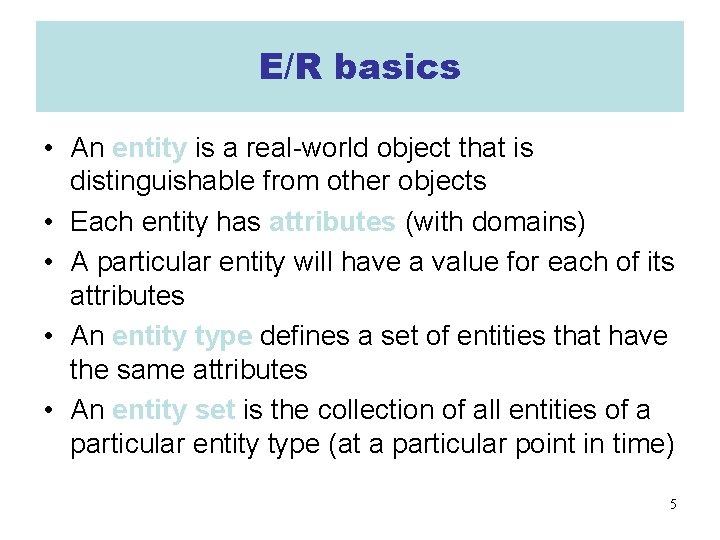 E/R basics

• An entity is a real-world object that is distinguishable from other objects
• Each entity has attributes (with domains)
• A particular entity will have a value for each of its attributes
• An entity type defines a set of entities that have the same attributes
• An entity set is the collection of all entities of a particular entity type (at a particular point in time)

5